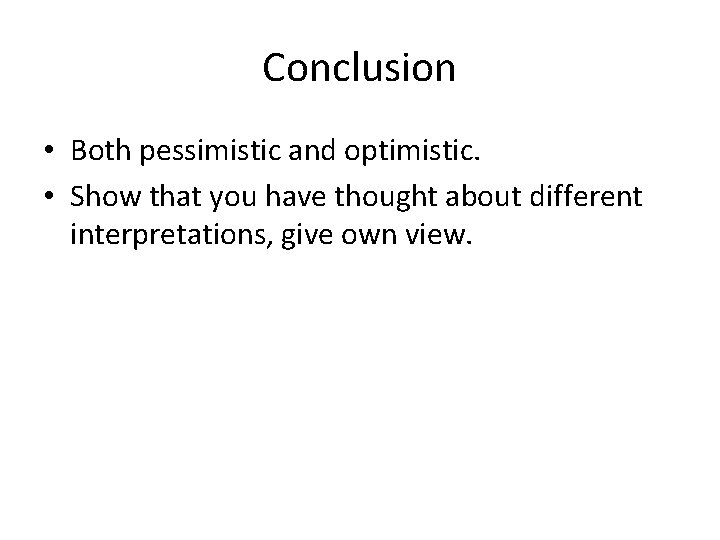 Conclusion

• Both pessimistic and optimistic.
• Show that you have thought about different interpretations, give own view.